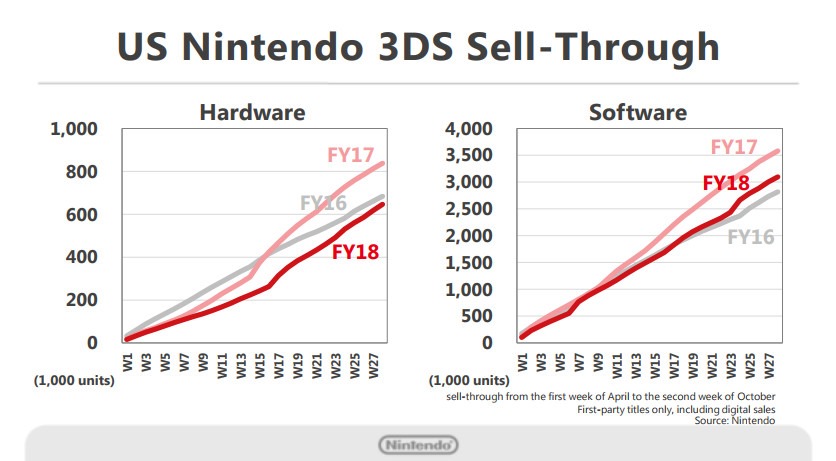 US Nintendo 3DS Sell-Through

Hardware

1,000
800
600
400
200
0

FY17
FY16
FY18

W1 W3 W5 W7 W9 W11 W13 W15 W17 W19 W21 W23 W25 W27

(1,000 units)

Software

4,000
3,500
3,000
2,500
2,000
1,500
1,000
500
0

FY17
FY18
FY16

W1 W3 W5 W7 W9 W11 W13 W15 W17 W19 W21 W23 W25 W27

(1,000 units)

sell-through from the first week of April to the second week of October
First-party titles only, including digital sales
Source: Nintendo

Nintendo